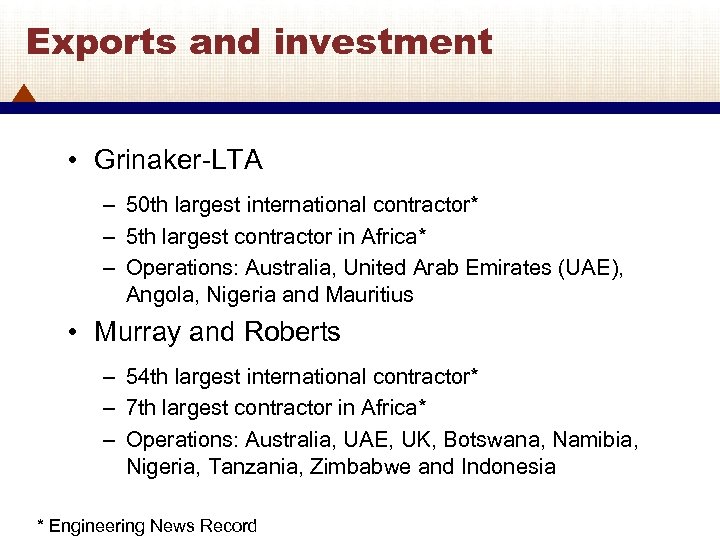 Exports and investment

• Grinaker-LTA

– 50th largest international contractor*
– 5th largest contractor in Africa*
– Operations: Australia, United Arab Emirates (UAE), Angola, Nigeria and Mauritius

• Murray and Roberts

– 54th largest international contractor*
– 7th largest contractor in Africa*
– Operations: Australia, UAE, UK, Botswana, Namibia, Nigeria, Tanzania, Zimbabwe and Indonesia

* Engineering News Record